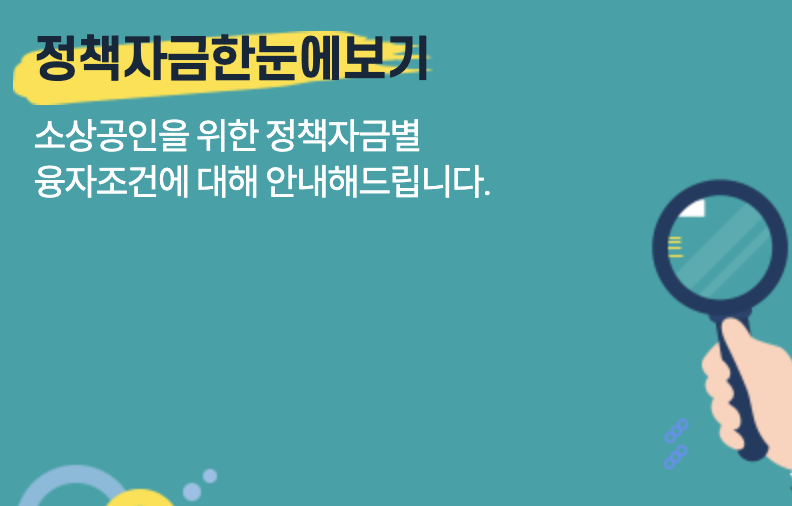 정책자금한눈에보기

소상공인을 위한 정책자금별 융자조건에 대해 안내해드립니다.